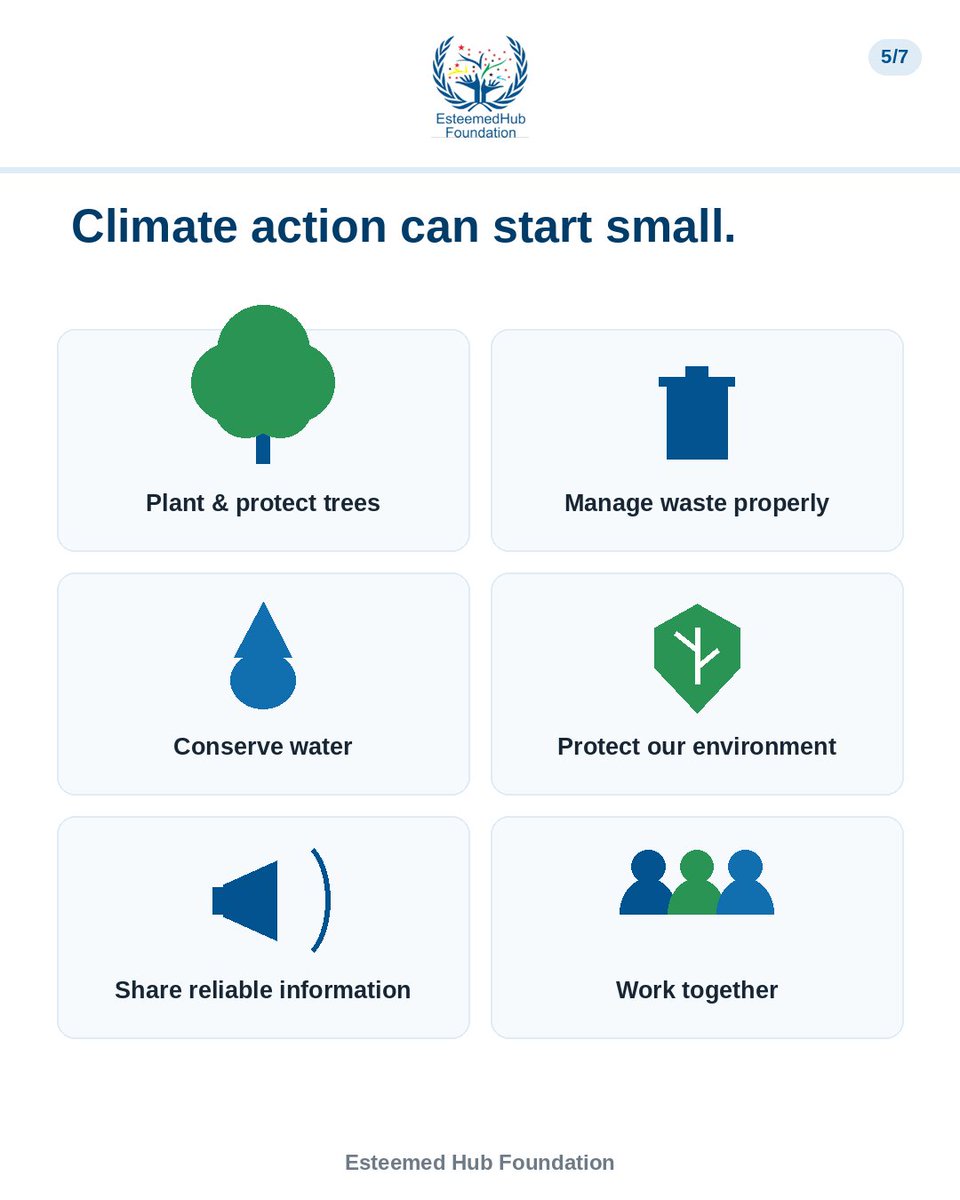 EsteemedHub Foundation

5/7

Climate action can start small.

Plant & protect trees

Manage waste properly

Conserve water

Protect our environment

Share reliable information

Work together

Esteemed Hub Foundation